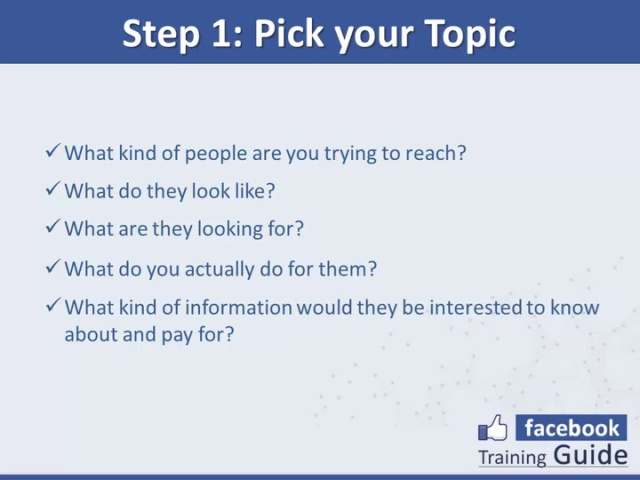 Step 1: Pick your Topic

✓ What kind of people are you trying to reach?

✓ What do they look like?

✓ What are they looking for?

✓ What do you actually do for them?

✓ What kind of information would they be interested to know about and pay for?

facebook
Training Guide